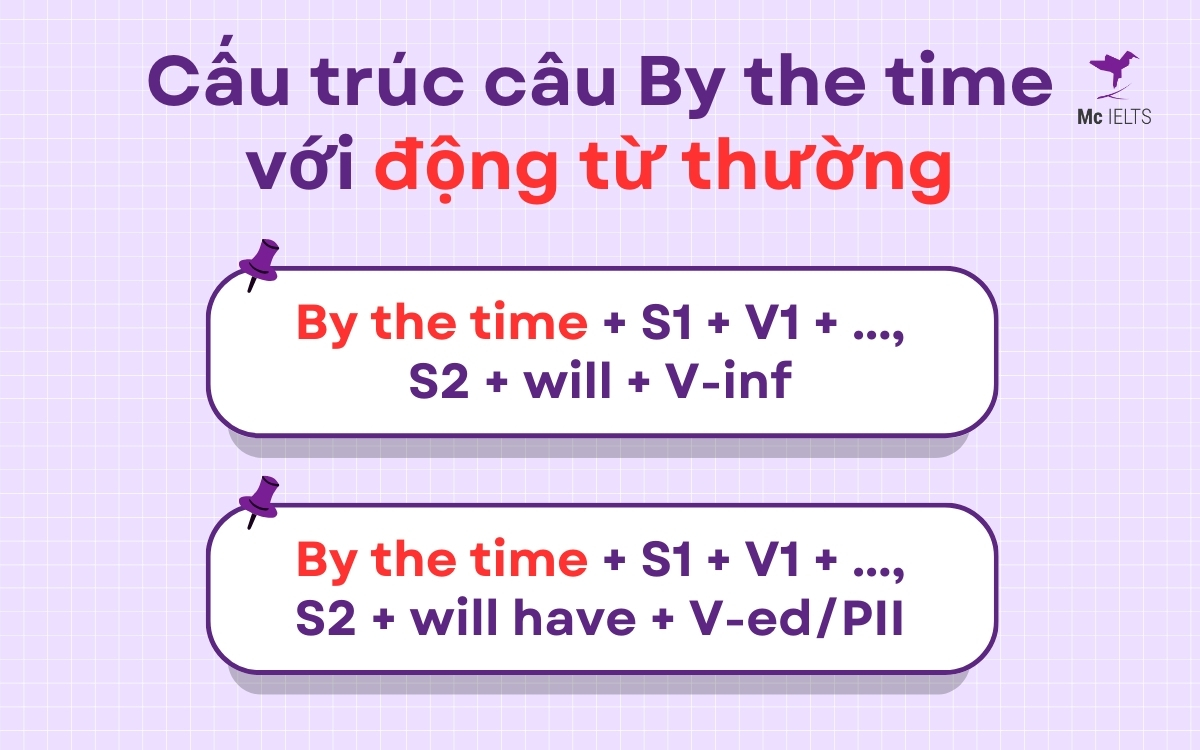 Cấu trúc câu By the time với động từ thường

Mc IELTS

By the time + S1 + V1 + ..., S2 + will + V-inf

By the time + S1 + V1 + ..., S2 + will have + V-ed/PII